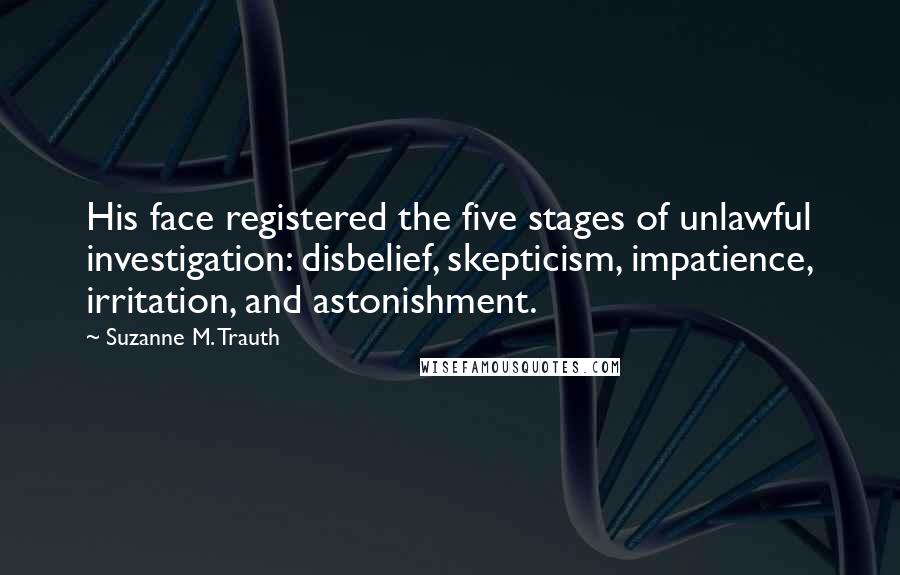 His face registered the five stages of unlawful investigation: disbelief, skepticism, impatience, irritation, and astonishment.

~ Suzanne M. Trauth

WISEFAMOUSQUOTES.COM